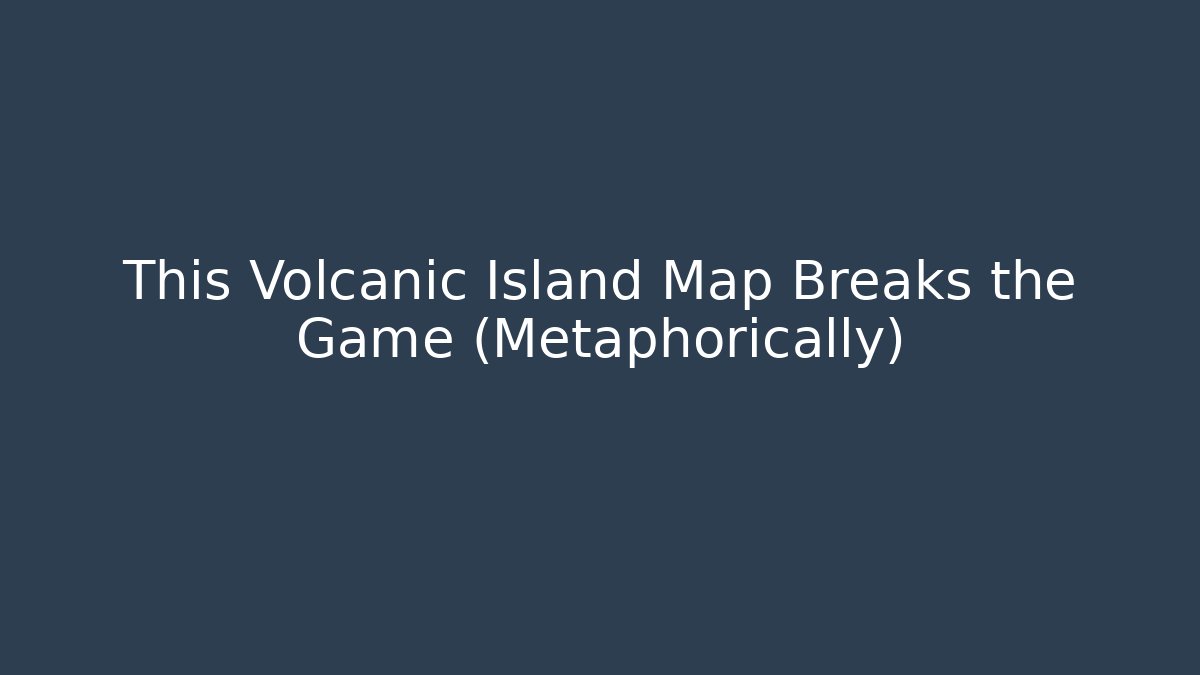 This Volcanic Island Map Breaks the Game (Metaphorically)